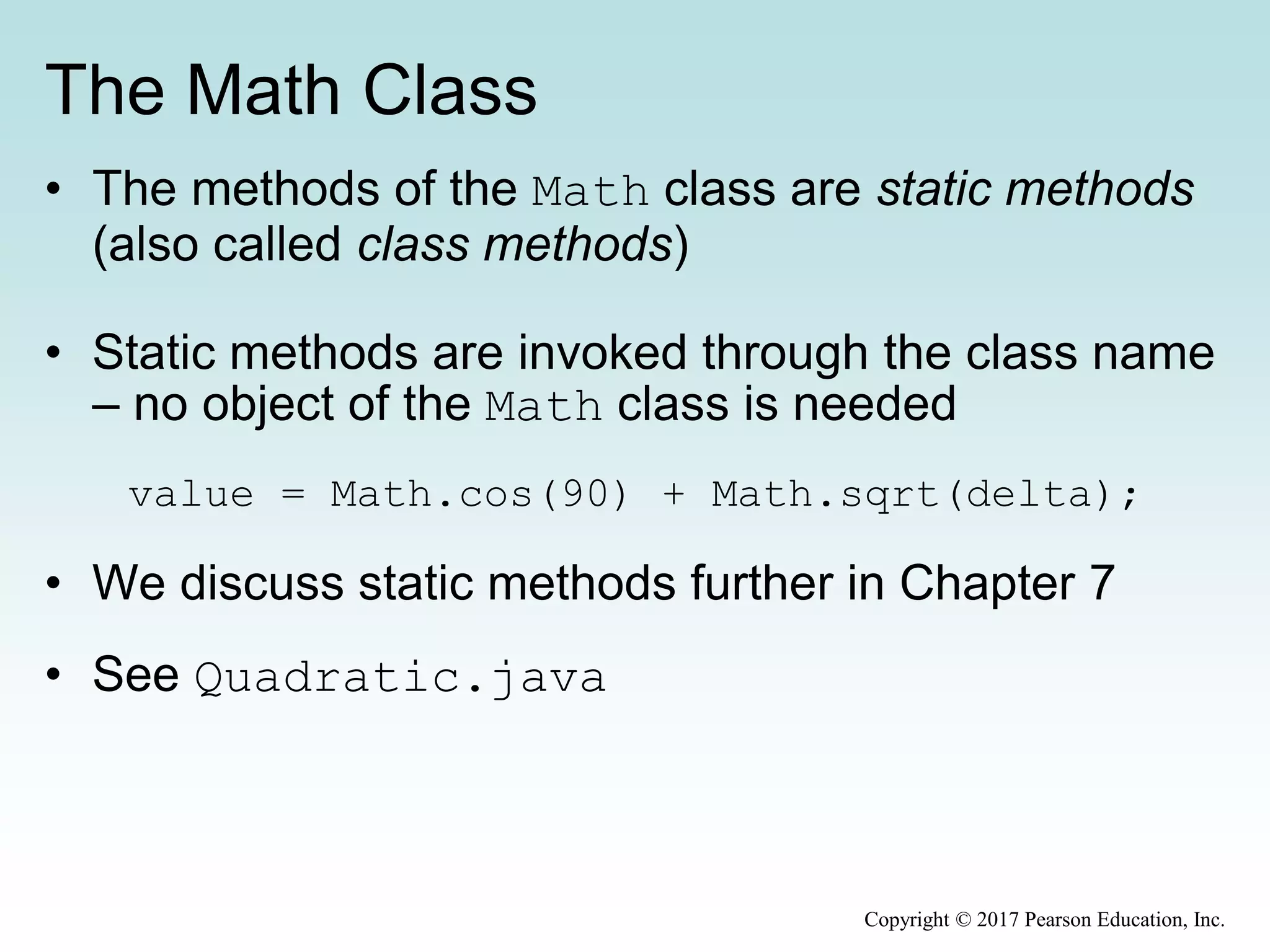 The Math Class

• The methods of the Math class are static methods (also called class methods)

• Static methods are invoked through the class name – no object of the Math class is needed

value = Math.cos(90) + Math.sqrt(delta);

• We discuss static methods further in Chapter 7

• See Quadratic.java

Copyright © 2017 Pearson Education, Inc.